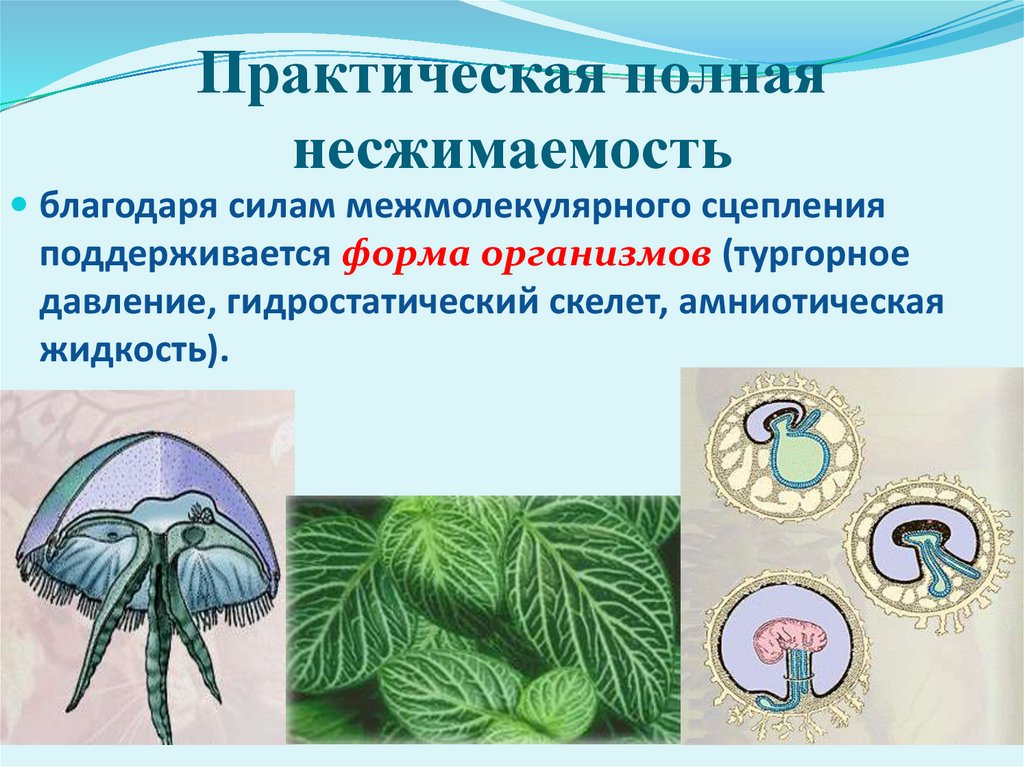 Практическая полная несжимаемость

благодаря силам межмолекулярного сцепления поддерживается форма организмов (тургорное давление, гидростатический скелет, амниотическая жидкость).